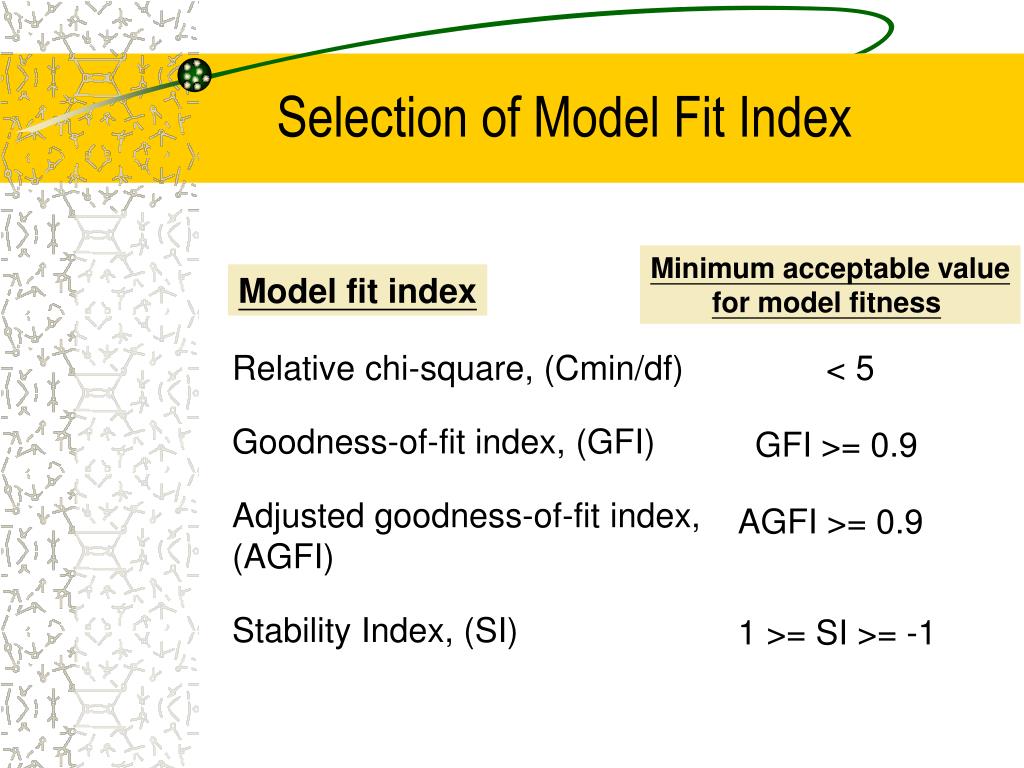 Selection of Model Fit Index

| Model fit index | Minimum acceptable value for model fitness |
|---|---|
| Relative chi-square, (Cmin/df) | < 5 |
| Goodness-of-fit index, (GFI) | GFI >= 0.9 |
| Adjusted goodness-of-fit index, (AGFI) | AGFI >= 0.9 |
| Stability Index, (SI) | 1 >= SI >= -1 |